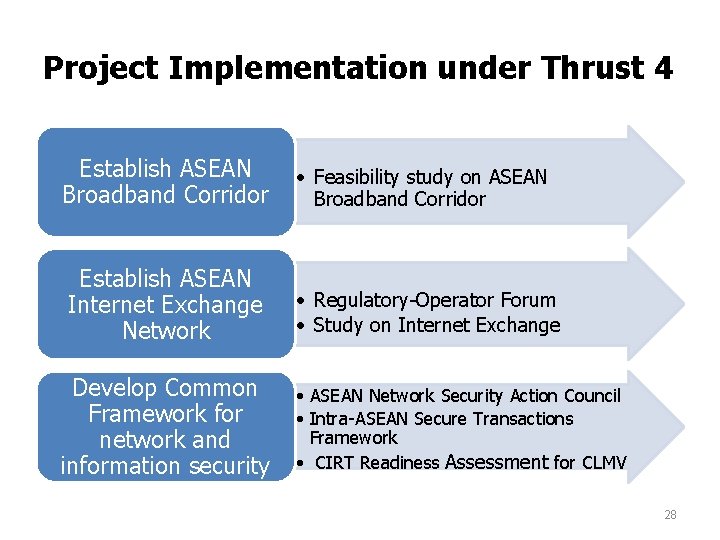 Project Implementation under Thrust 4

Establish ASEAN Broadband Corridor

• Feasibility study on ASEAN Broadband Corridor

Establish ASEAN Internet Exchange Network

• Regulatory-Operator Forum
• Study on Internet Exchange

Develop Common Framework for network and information security

• ASEAN Network Security Action Council
• Intra-ASEAN Secure Transactions Framework
• CIRT Readiness Assessment for CLMV

28